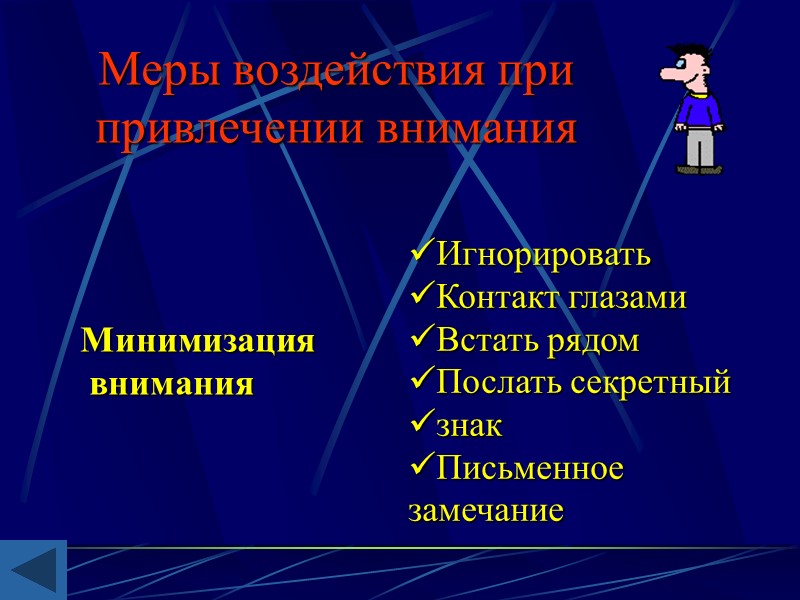 Меры воздействия при привлечении внимания

Минимизация внимания

✓Игнорировать
✓Контакт глазами
✓Встать рядом
✓Послать секретный
✓знак
✓Письменное замечание